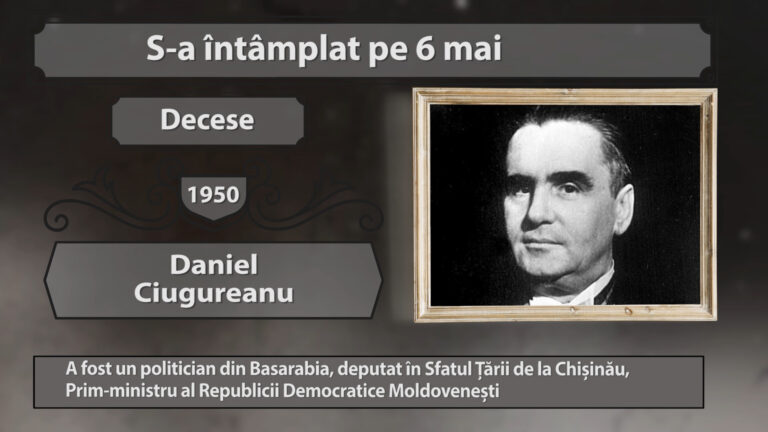 S-a întâmplat pe 6 mai

Decese

1950

Daniel Ciugureanu

A fost un politician din Basarabia, deputat în Sfatul Țării de la Chișinău, Prim-ministru al Republicii Democratice Moldovenești